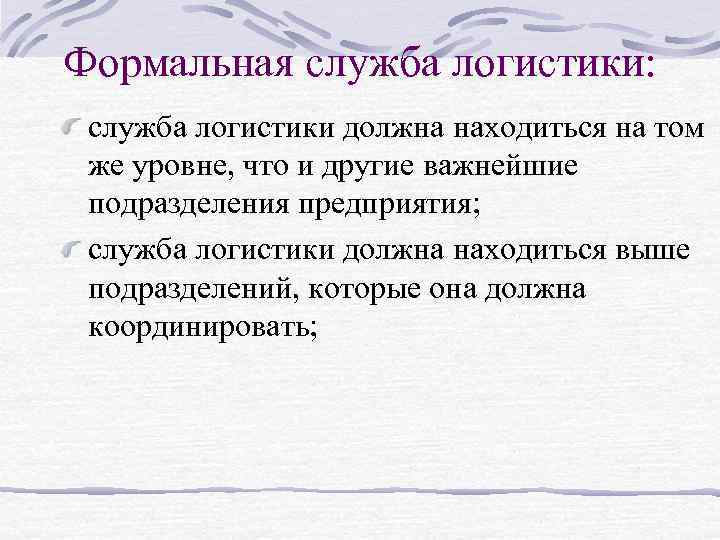 Формальная служба логистики:

служба логистики должна находиться на том же уровне, что и другие важнейшие подразделения предприятия;

служба логистики должна находиться выше подразделений, которые она должна координировать;